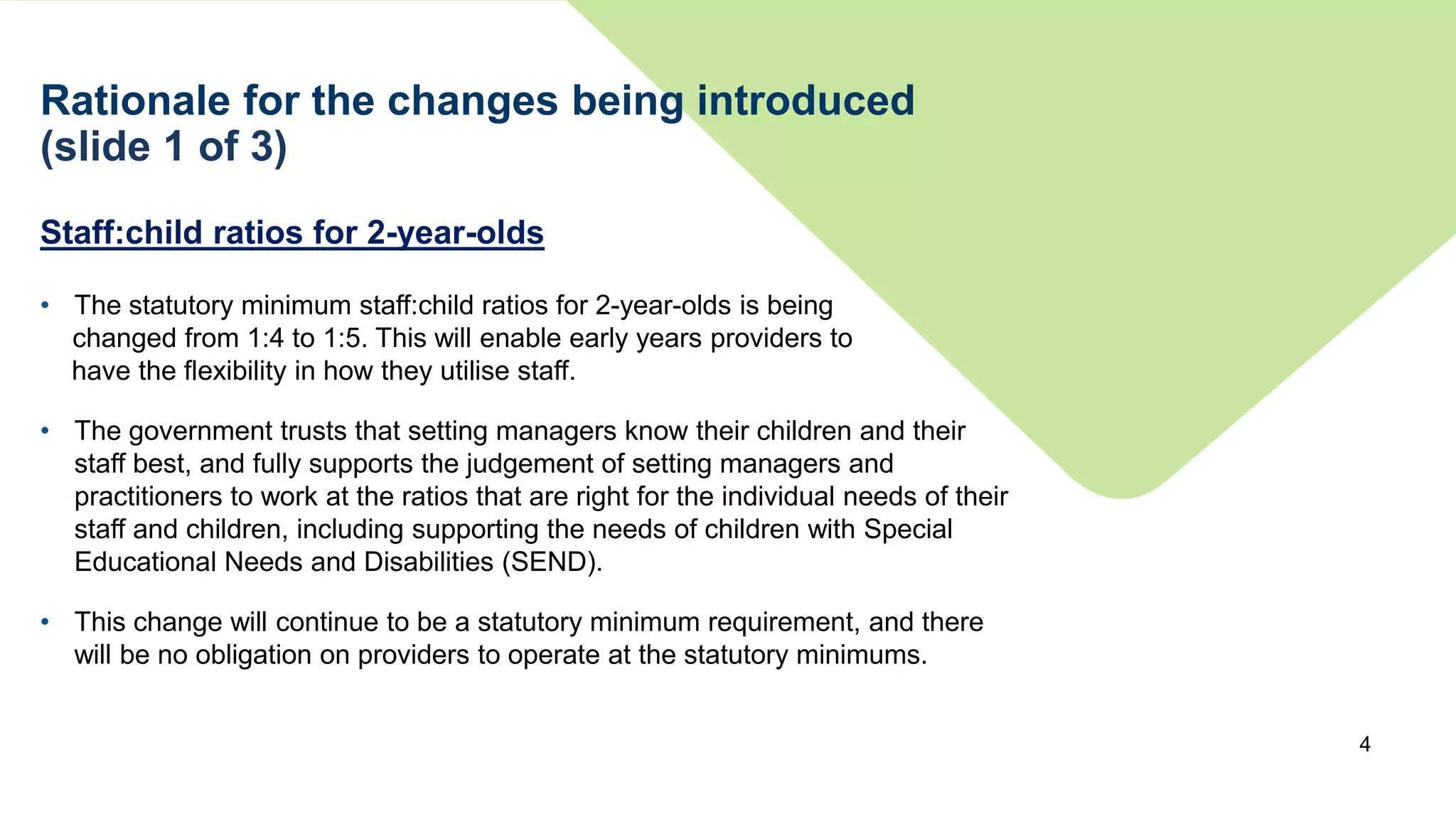 Rationale for the changes being introduced (slide 1 of 3)

Staff:child ratios for 2-year-olds

• The statutory minimum staff:child ratios for 2-year-olds is being changed from 1:4 to 1:5. This will enable early years providers to have the flexibility in how they utilise staff.

• The government trusts that setting managers know their children and their staff best, and fully supports the judgement of setting managers and practitioners to work at the ratios that are right for the individual needs of their staff and children, including supporting the needs of children with Special Educational Needs and Disabilities (SEND).

• This change will continue to be a statutory minimum requirement, and there will be no obligation on providers to operate at the statutory minimums.

4